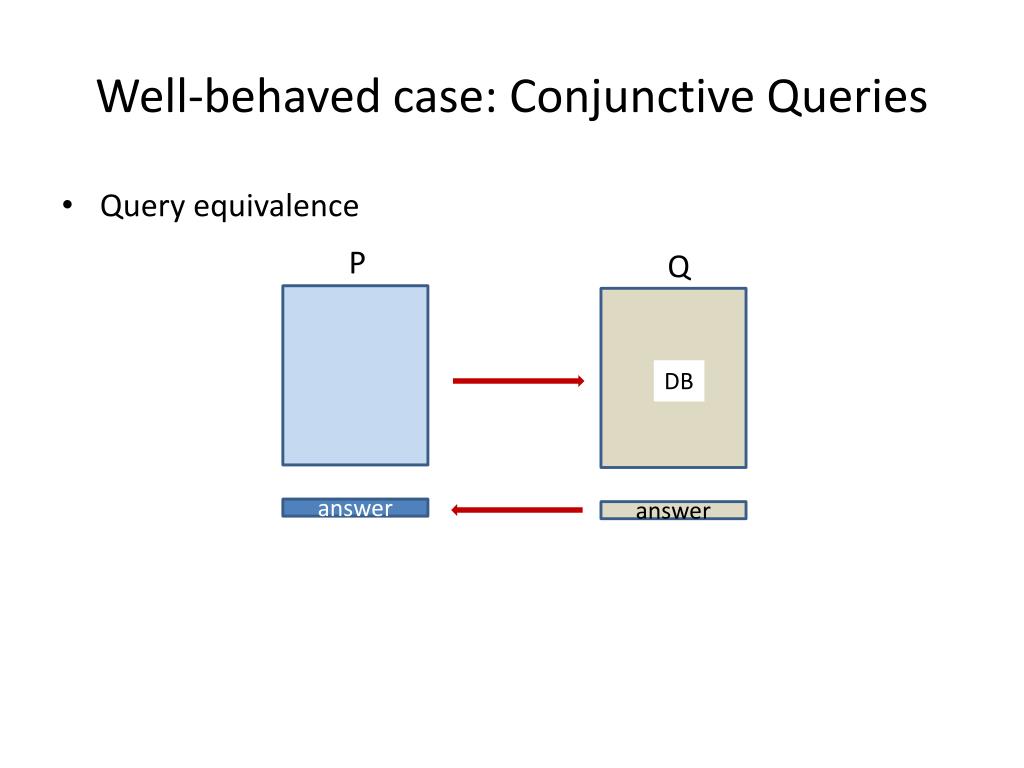 Well-behaved case: Conjunctive Queries

• Query equivalence

P

Q

DB

answer

answer